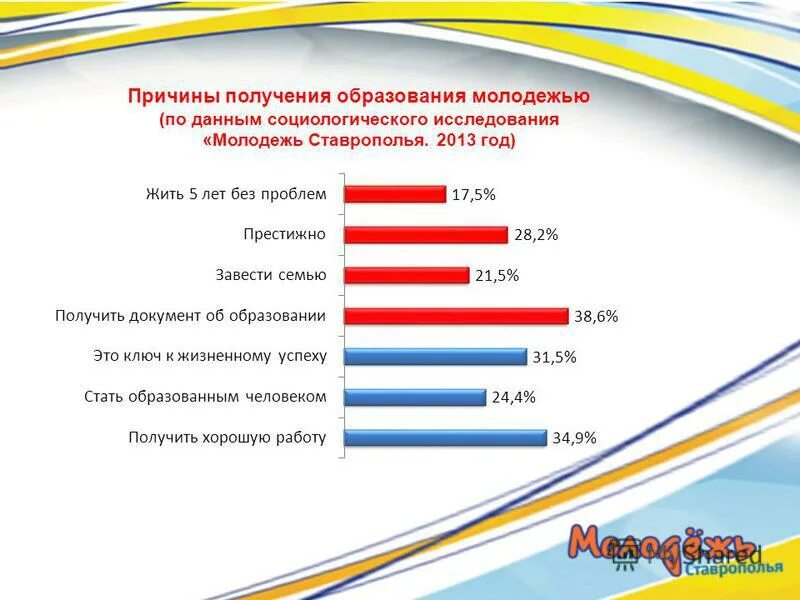 Причины получения образования молодежью
(по данным социологического исследования
«Молодежь Ставрополья. 2013 год)

Жить 5 лет без проблем 17,5%
Престижно 28,2%
Завести семью 21,5%
Получить документ об образовании 38,6%
Это ключ к жизненному успеху 31,5%
Стать образованным человеком 24,4%
Получить хорошую работу 34,9%

Молодёжь Ставрополья
MyShared